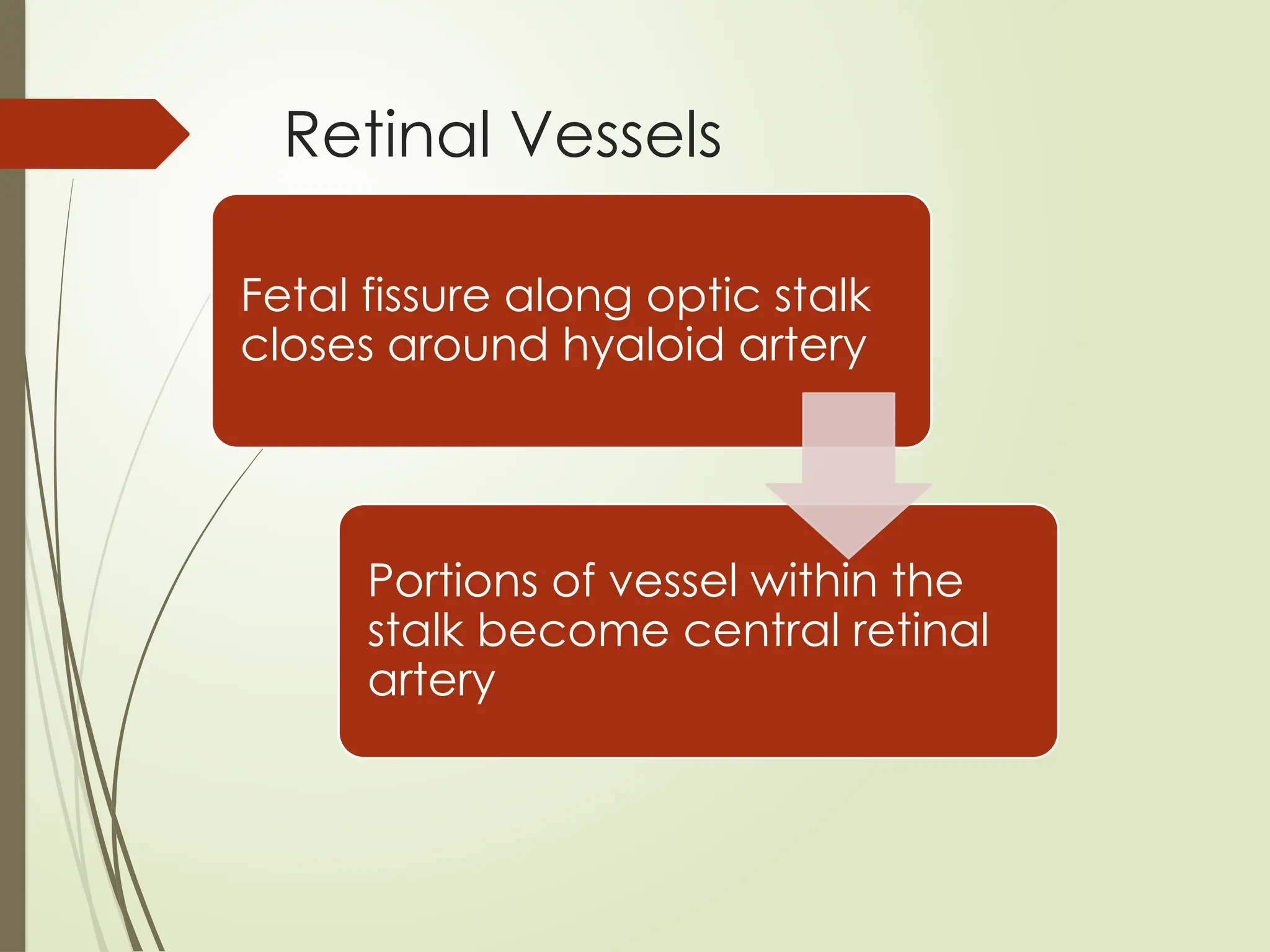 Retinal Vessels

Fetal fissure along optic stalk closes around hyaloid artery

Portions of vessel within the stalk become central retinal artery